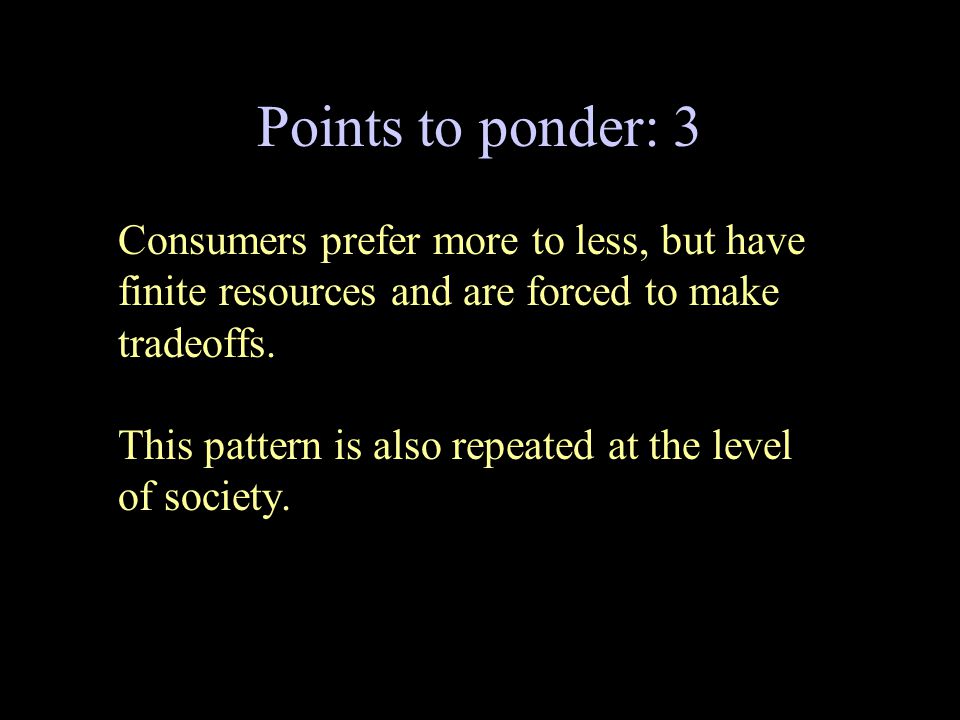 Points to ponder: 3

Consumers prefer more to less, but have finite resources and are forced to make tradeoffs.

This pattern is also repeated at the level of society.